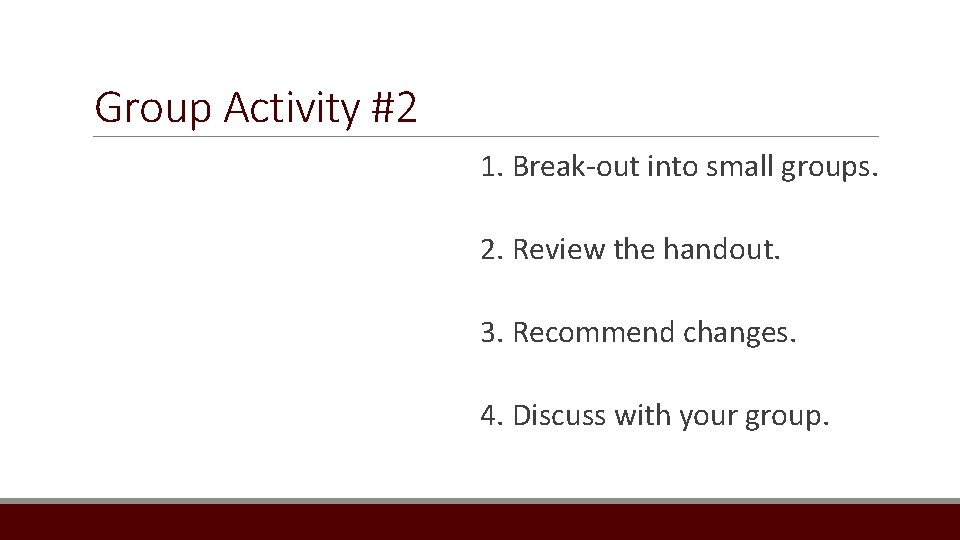 Group Activity #2

1. Break-out into small groups.

2. Review the handout.

3. Recommend changes.

4. Discuss with your group.